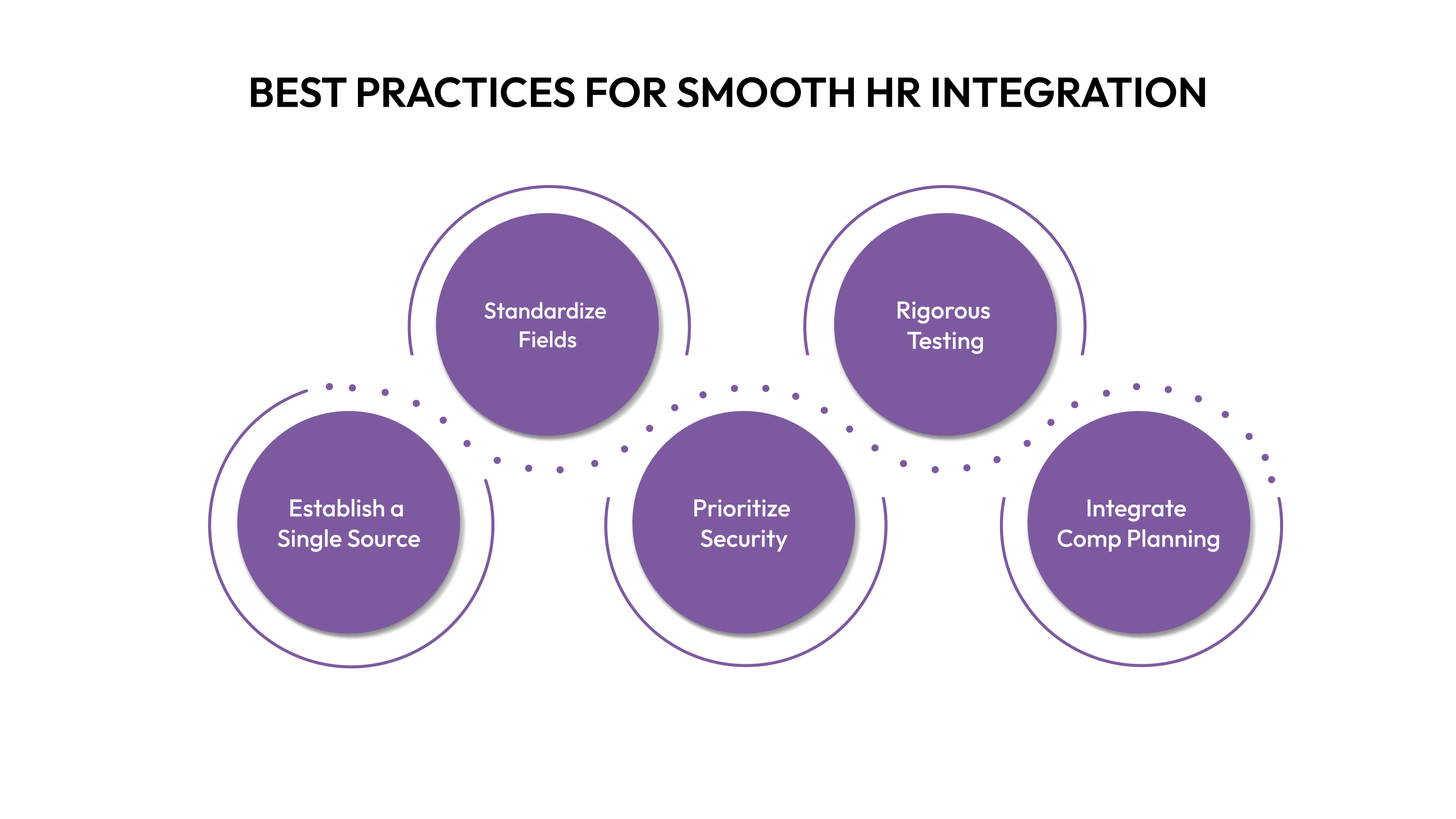 BEST PRACTICES FOR SMOOTH HR INTEGRATION

Establish a Single Source

Standardize Fields

Prioritize Security

Rigorous Testing

Integrate Comp Planning